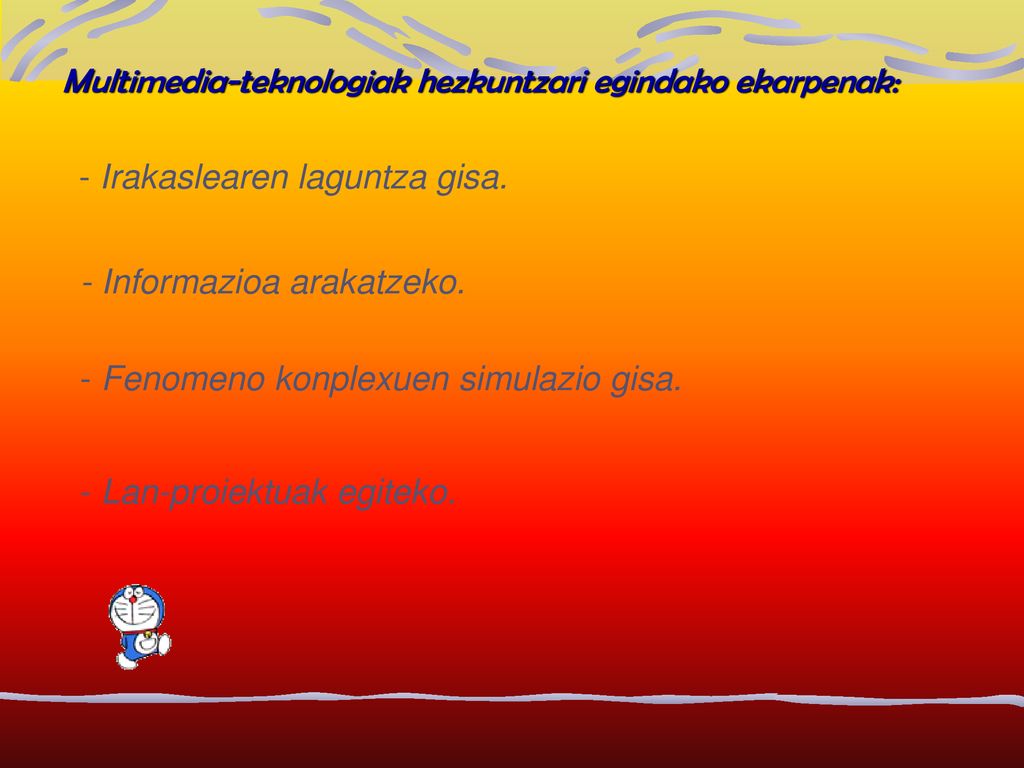 Multimedia-teknologiak hezkuntzari egindako ekarpenak:

- Irakaslearen laguntza gisa.

- Informazioa arakatzeko.

- Fenomeno konplexuen simulazio gisa.

- Lan-proiektuak egiteko.